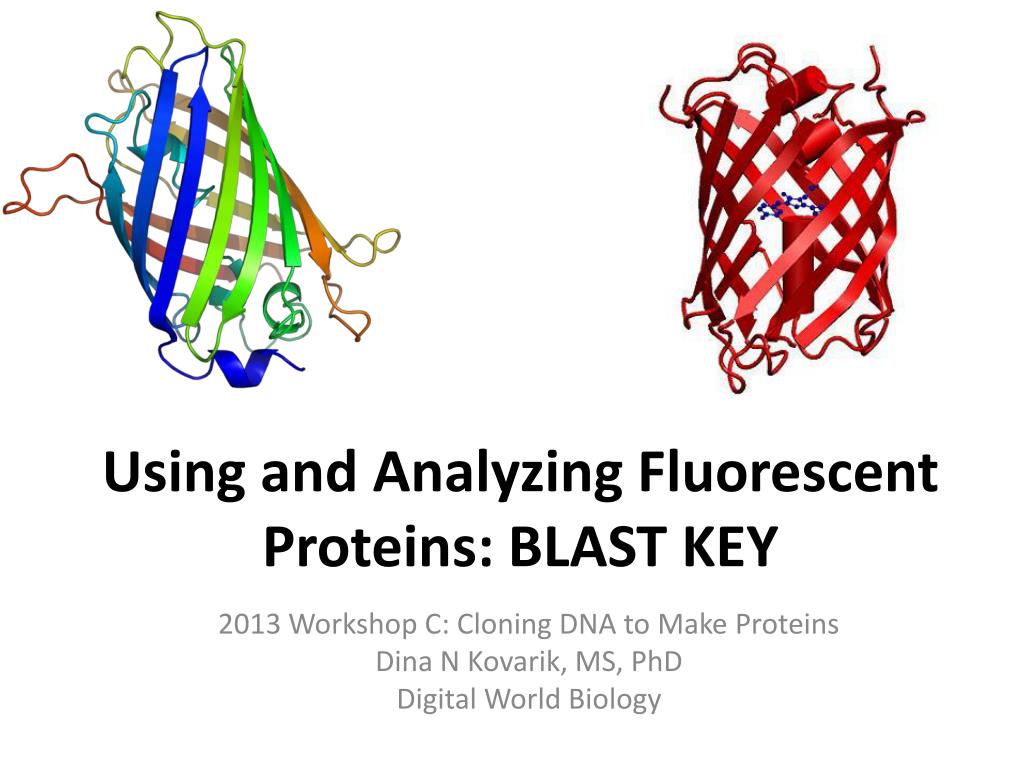 Using and Analyzing Fluorescent Proteins: BLAST KEY

2013 Workshop C: Cloning DNA to Make Proteins
Dina N Kovarik, MS, PhD
Digital World Biology